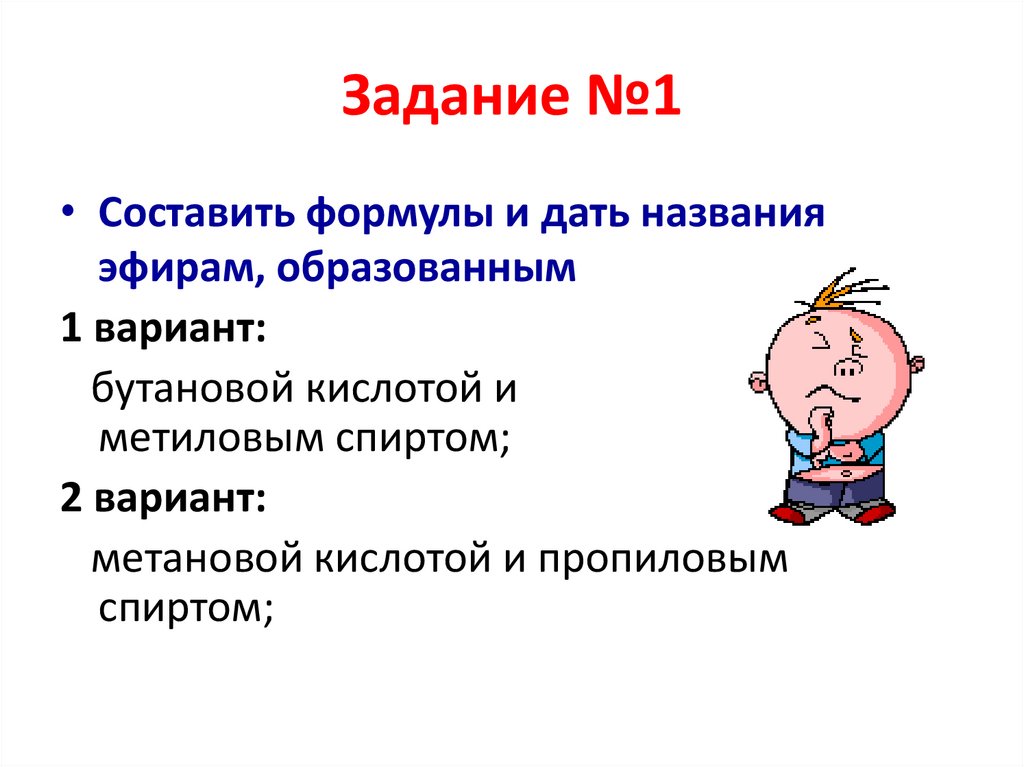 Задание №1

• Составить формулы и дать названия эфирам, образованным

1 вариант:

бутановой кислотой и метиловым спиртом;

2 вариант:

метановой кислотой и пропиловым спиртом;